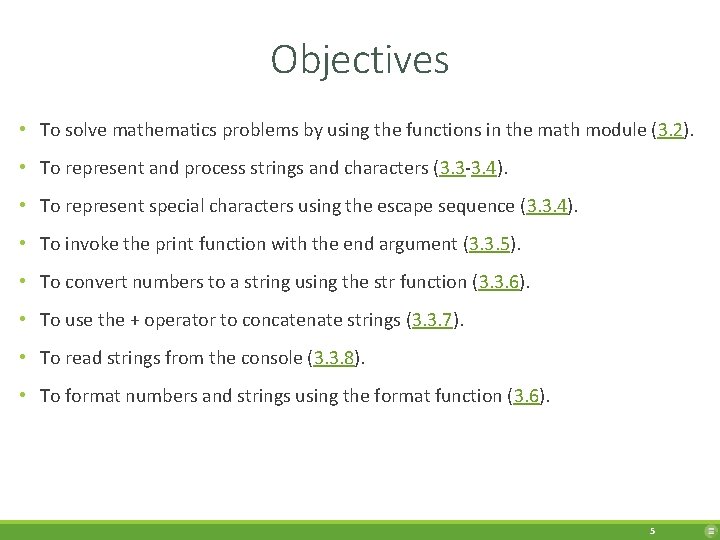 Objectives

• To solve mathematics problems by using the functions in the math module (3.2).
• To represent and process strings and characters (3.3-3.4).
• To represent special characters using the escape sequence (3.3.4).
• To invoke the print function with the end argument (3.3.5).
• To convert numbers to a string using the str function (3.3.6).
• To use the + operator to concatenate strings (3.3.7).
• To read strings from the console (3.3.8).
• To format numbers and strings using the format function (3.6).

5